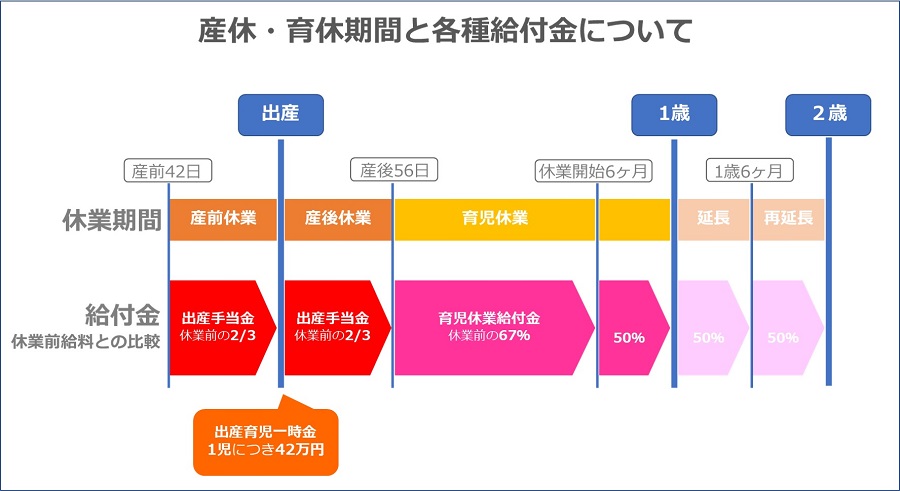 産休・育休期間と各種給付金について

出産

1歳

2歳

産前42日

産後56日

休業開始6ヶ月

1歳6ヶ月

休業期間

産前休業

産後休業

育児休業

延長

再延長

給付金
休業前給料との比較

出産手当金
休業前の2/3

出産手当金
休業前の2/3

育児休業給付金
休業前の67%

50%

50%

50%

出産育児一時金
1児につき42万円